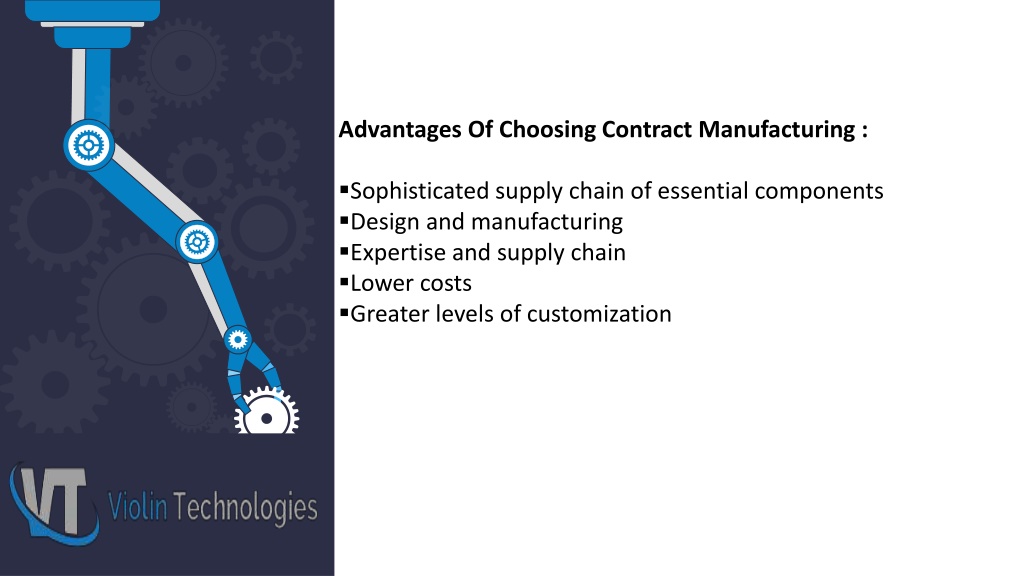 Advantages Of Choosing Contract Manufacturing :

▪Sophisticated supply chain of essential components
▪Design and manufacturing
▪Expertise and supply chain
▪Lower costs
▪Greater levels of customization

VT Violin Technologies